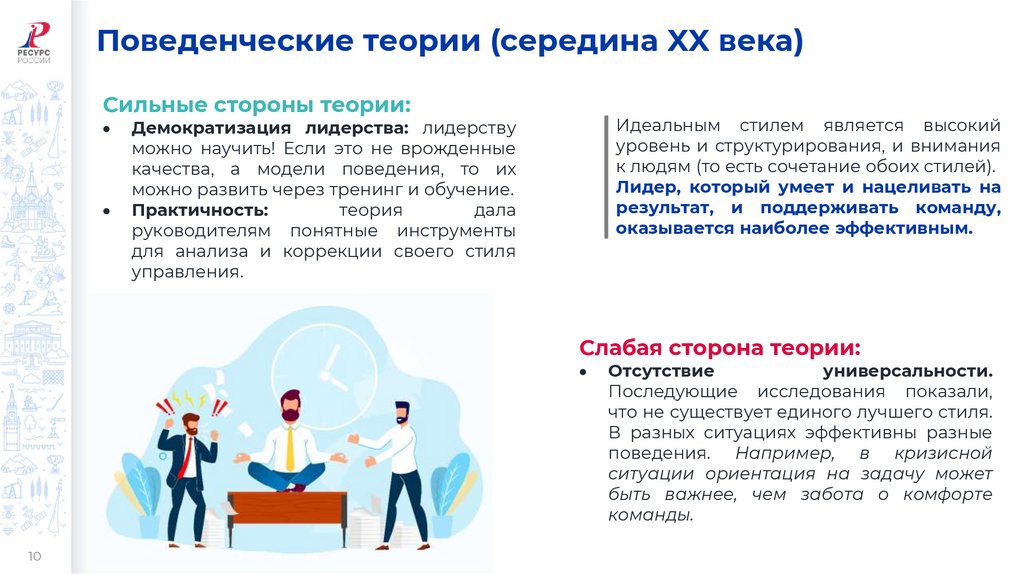 РЕСУРС РОССИИ

Поведенческие теории (середина XX века)

Сильные стороны теории:
• Демократизация лидерства: лидерству можно научить! Если это не врожденные качества, а модели поведения, то их можно развить через тренинг и обучение.
• Практичность: теория дала руководителям понятные инструменты для анализа и коррекции своего стиля управления.

Идеальным стилем является высокий уровень и структурирования, и внимания к людям (то есть сочетание обоих стилей). Лидер, который умеет и нацеливать на результат, и поддерживать команду, оказывается наиболее эффективным.

Слабая сторона теории:
• Отсутствие универсальности. Последующие исследования показали, что не существует единого лучшего стиля. В разных ситуациях эффективны разные поведения. Например, в кризисной ситуации ориентация на задачу может быть важнее, чем забота о комфорте команды.

10